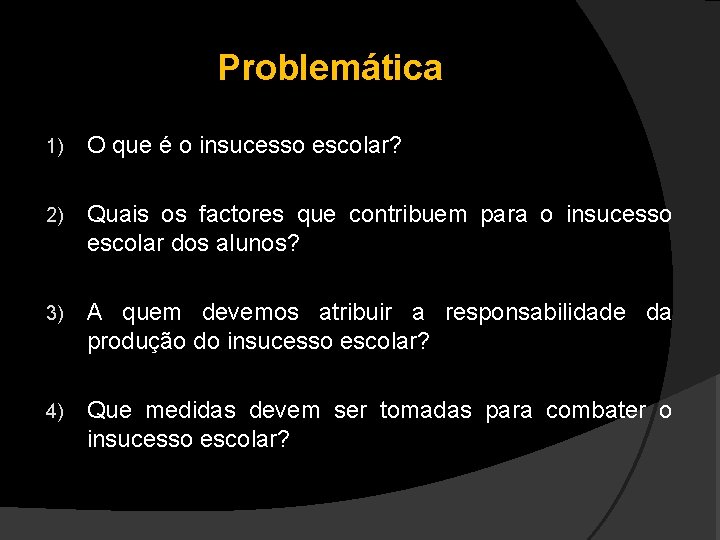 Problemática

1) O que é o insucesso escolar?

2) Quais os factores que contribuem para o insucesso escolar dos alunos?

3) A quem devemos atribuir a responsabilidade da produção do insucesso escolar?

4) Que medidas devem ser tomadas para combater o insucesso escolar?